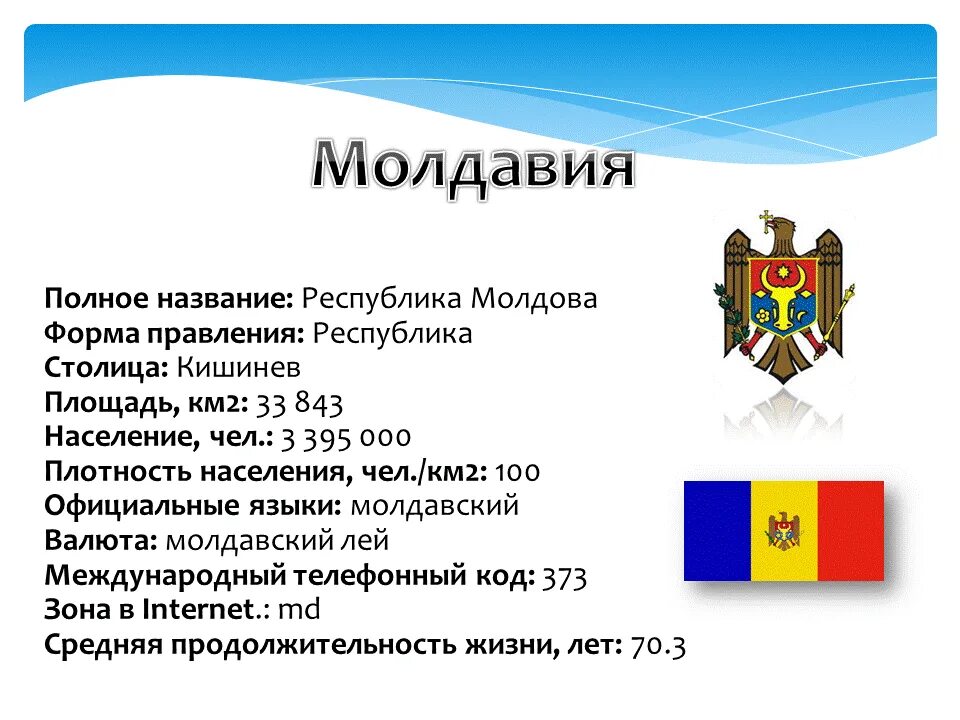 Молдавия

Полное название: Республика Молдова
Форма правления: Республика
Столица: Кишинев
Площадь, км2: 33 843
Население, чел.: 3 395 000
Плотность населения, чел./км2: 100
Официальные языки: молдавский
Валюта: молдавский лей
Международный телефонный код: 373
Зона в Internet.: md
Средняя продолжительность жизни, лет: 70.3